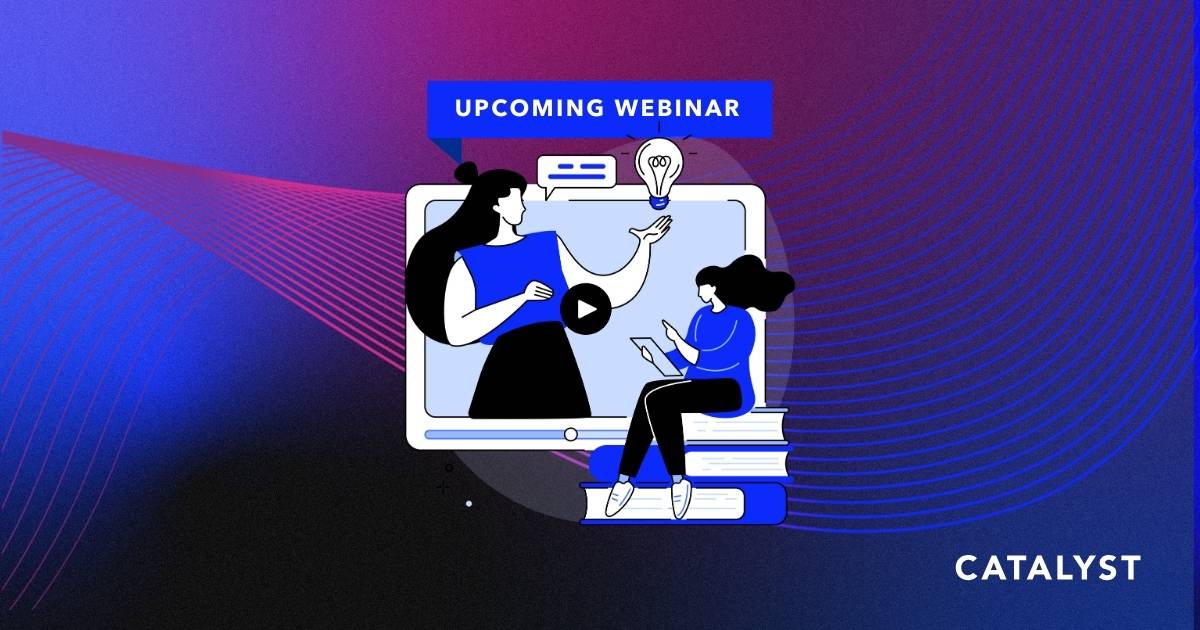 UPCOMING WEBINAR

CATALYST